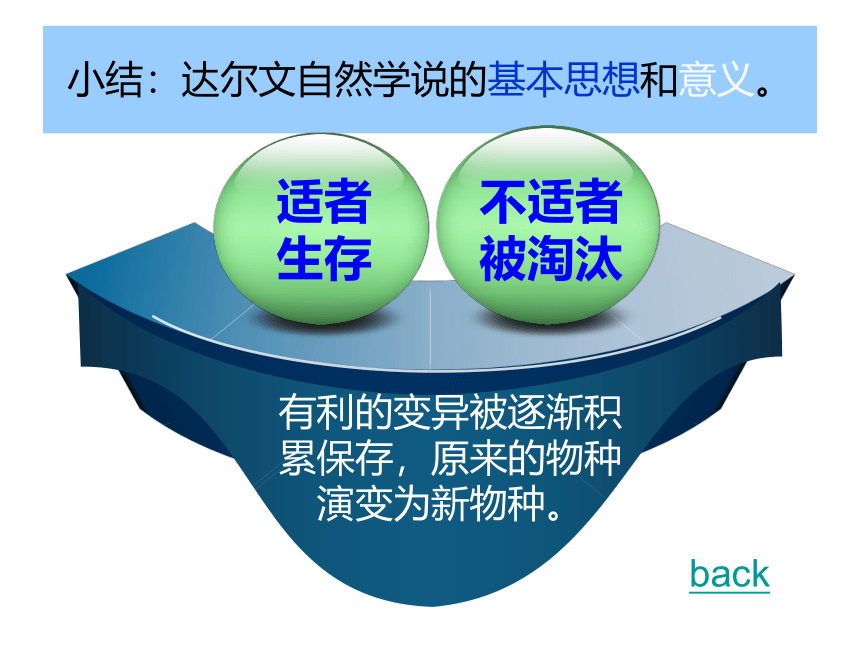 小结：达尔文自然学说的基本思想和意义。

适者生存

不适者被淘汰

有利的变异被逐渐积累保存，原来的物种演变为新物种。

back